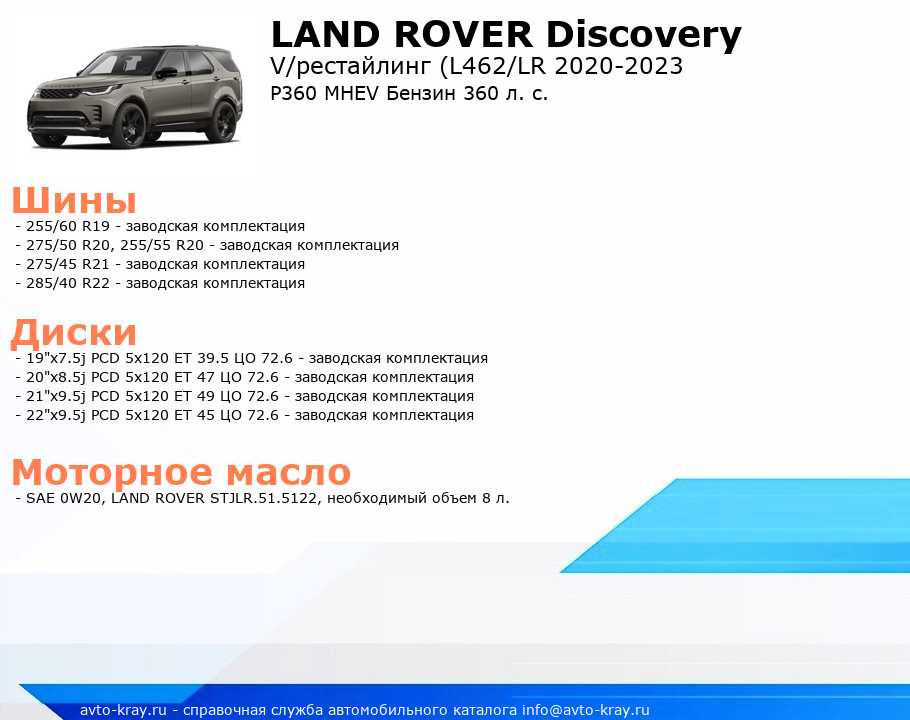 LAND ROVER Discovery
V/рестайлинг (L462/LR 2020-2023
P360 MHEV Бензин 360 л. с.

Шины
- 255/60 R19 - заводская комплектация
- 275/50 R20, 255/55 R20 - заводская комплектация
- 275/45 R21 - заводская комплектация
- 285/40 R22 - заводская комплектация

Диски
- 19"x7.5j PCD 5x120 ET 39.5 ЦО 72.6 - заводская комплектация
- 20"x8.5j PCD 5x120 ET 47 ЦО 72.6 - заводская комплектация
- 21"x9.5j PCD 5x120 ET 49 ЦО 72.6 - заводская комплектация
- 22"x9.5j PCD 5x120 ET 45 ЦО 72.6 - заводская комплектация

Моторное масло
- SAE 0W20, LAND ROVER STJLR.51.5122, необходимый объем 8 л.

avto-kray.ru - справочная служба автомобильного каталога info@avto-kray.ru